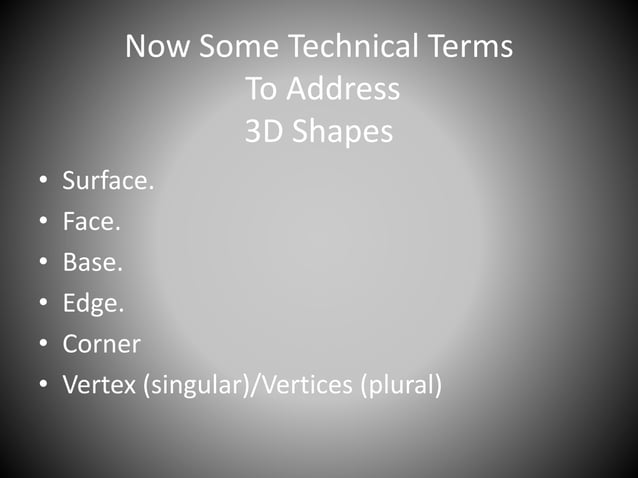 Now Some Technical Terms
To Address
3D Shapes

• Surface.
• Face.
• Base.
• Edge.
• Corner
• Vertex (singular)/Vertices (plural)